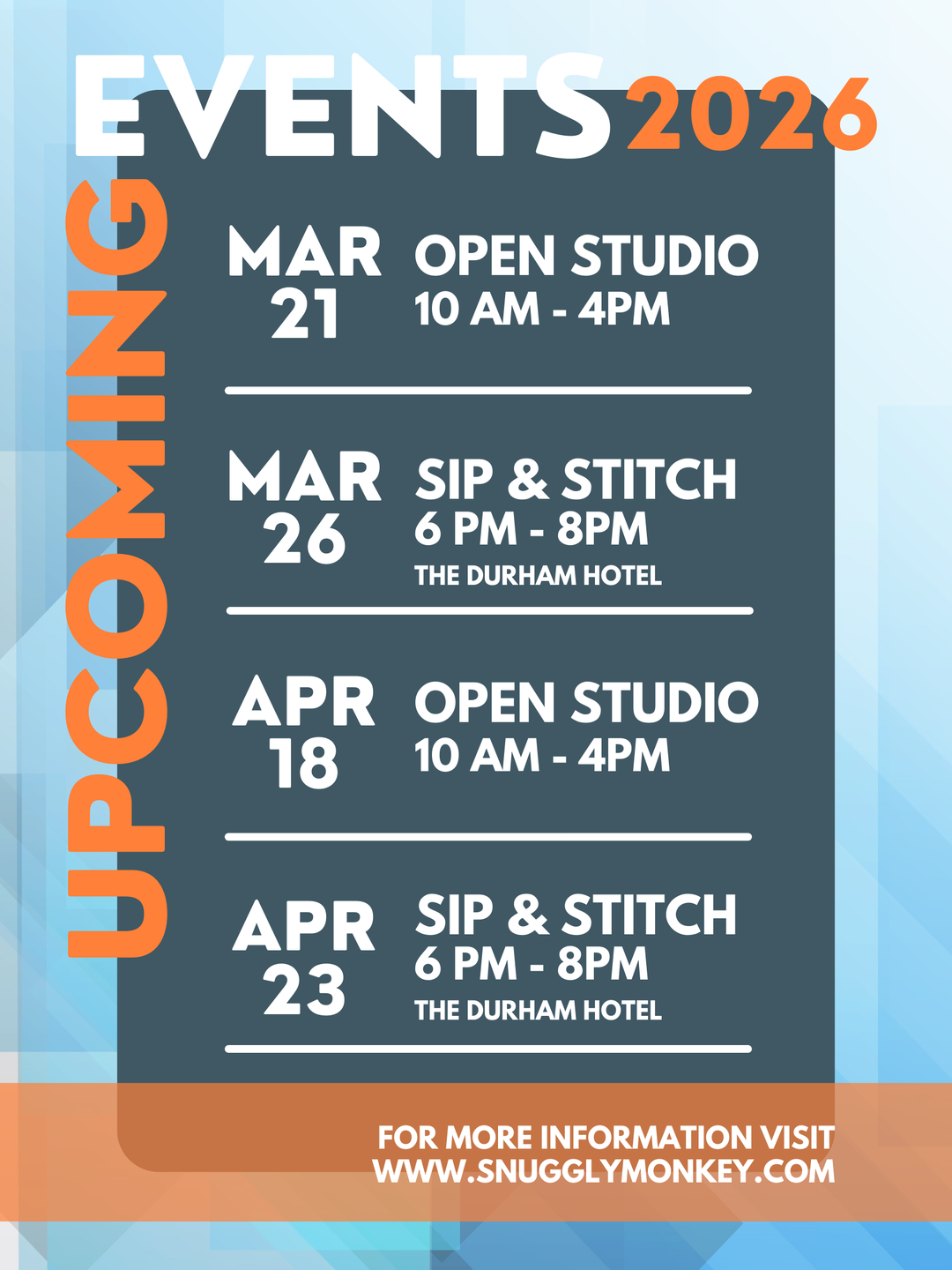 UPCOMING EVENTS 2026

MAR 21
OPEN STUDIO
10 AM - 4PM

MAR 26
SIP & STITCH
6 PM - 8PM
THE DURHAM HOTEL

APR 18
OPEN STUDIO
10 AM - 4PM

APR 23
SIP & STITCH
6 PM - 8PM
THE DURHAM HOTEL

FOR MORE INFORMATION VISIT
WWW.SNUGGLYMONKEY.COM